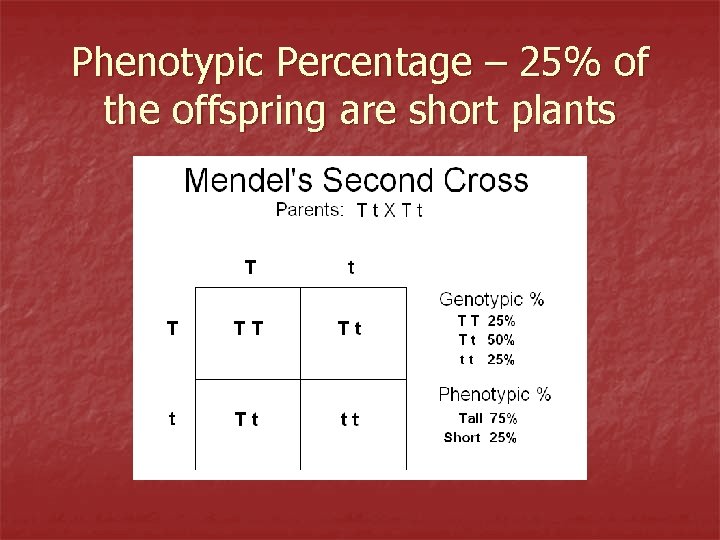 Phenotypic Percentage – 25% of the offspring are short plants

Mendel's Second Cross

Parents: T t X T t

| | T | t |
|---|---|---|
| T | T T | T t |
| t | T t | t t |

Genotypic %
T T 25%
T t 50%
t t 25%

Phenotypic %
Tall 75%
Short 25%